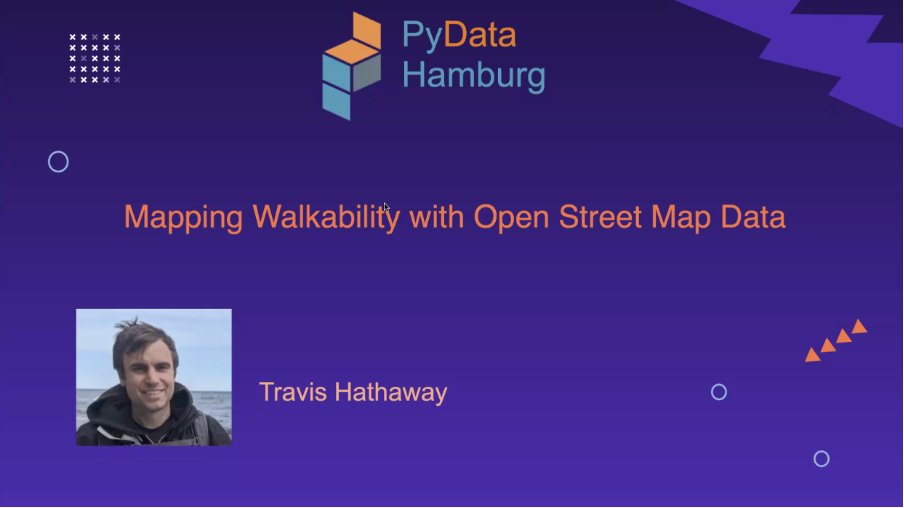 PyData
Hamburg

Mapping Walkability with Open Street Map Data

Travis Hathaway